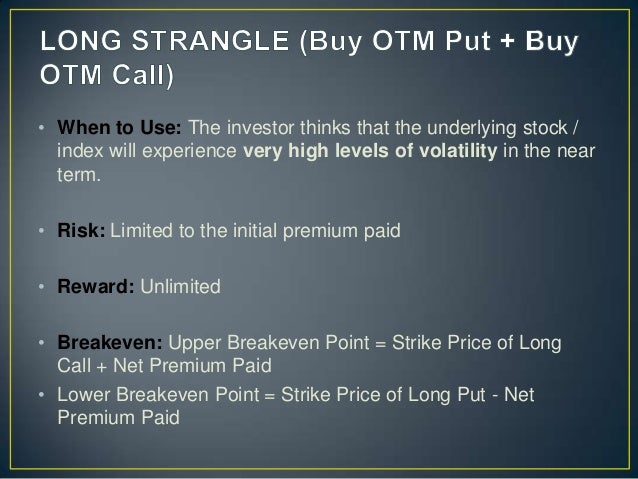 LONG STRANGLE (Buy OTM Put + Buy OTM Call)

• When to Use: The investor thinks that the underlying stock / index will experience very high levels of volatility in the near term.

• Risk: Limited to the initial premium paid

• Reward: Unlimited

• Breakeven: Upper Breakeven Point = Strike Price of Long Call + Net Premium Paid

• Lower Breakeven Point = Strike Price of Long Put - Net Premium Paid